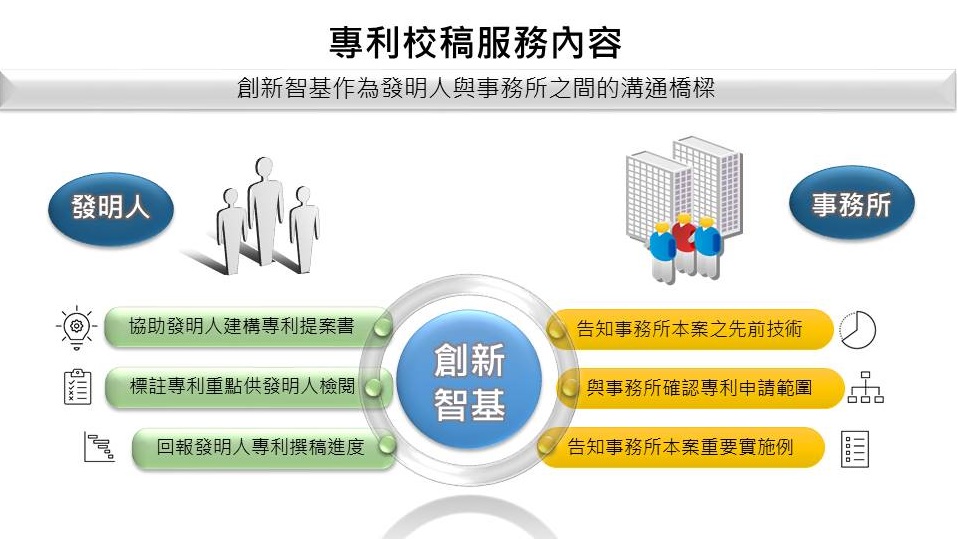 專利校稿服務內容

創新智基作為發明人與事務所之間的溝通橋樑

發明人

事務所

協助發明人建構專利提案書

標註專利重點供發明人檢閱

回報發明人專利撰稿進度

創新智基

告知事務所本案之先前技術

與事務所確認專利申請範圍

告知事務所本案重要實施例